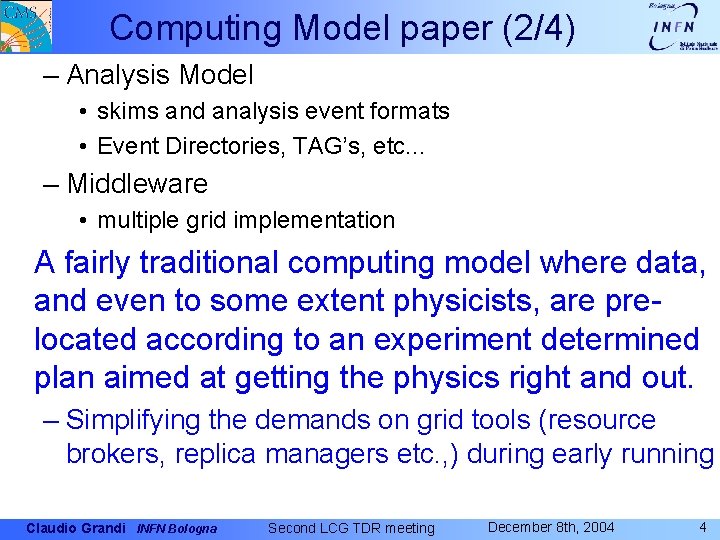 CMS

Computing Model paper (2/4)

Bologna
INFN
Istituto Nazionale di Fisica Nucleare

– Analysis Model
• skims and analysis event formats
• Event Directories, TAG's, etc...

– Middleware
• multiple grid implementation

A fairly traditional computing model where data, and even to some extent physicists, are pre-located according to an experiment determined plan aimed at getting the physics right and out.

– Simplifying the demands on grid tools (resource brokers, replica managers etc.,) during early running

Claudio Grandi INFN Bologna Second LCG TDR meeting December 8th, 2004 4